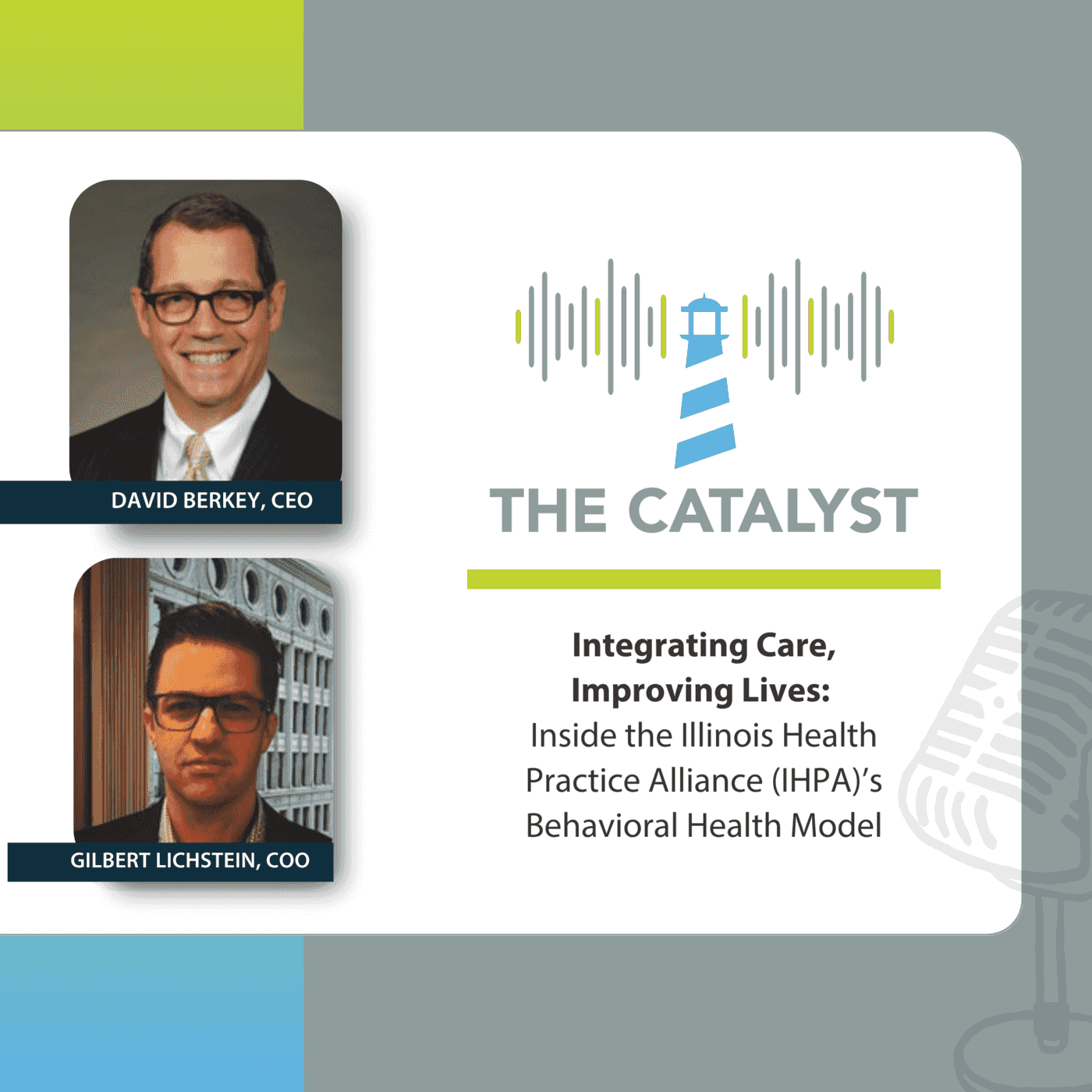 DAVID BERKEY, CEO

GILBERT LICHSTEIN, COO

THE CATALYST

Integrating Care, Improving Lives: Inside the Illinois Health Practice Alliance (IHPA)'s Behavioral Health Model